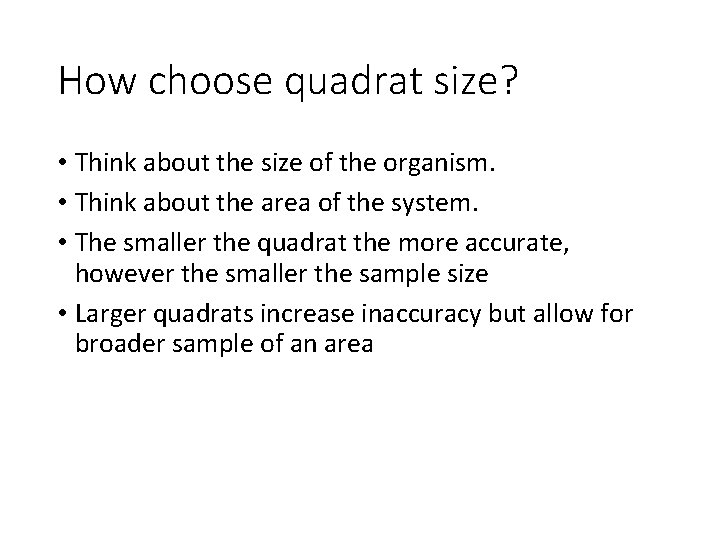 How choose quadrat size?

• Think about the size of the organism.
• Think about the area of the system.
• The smaller the quadrat the more accurate, however the smaller the sample size
• Larger quadrats increase inaccuracy but allow for broader sample of an area